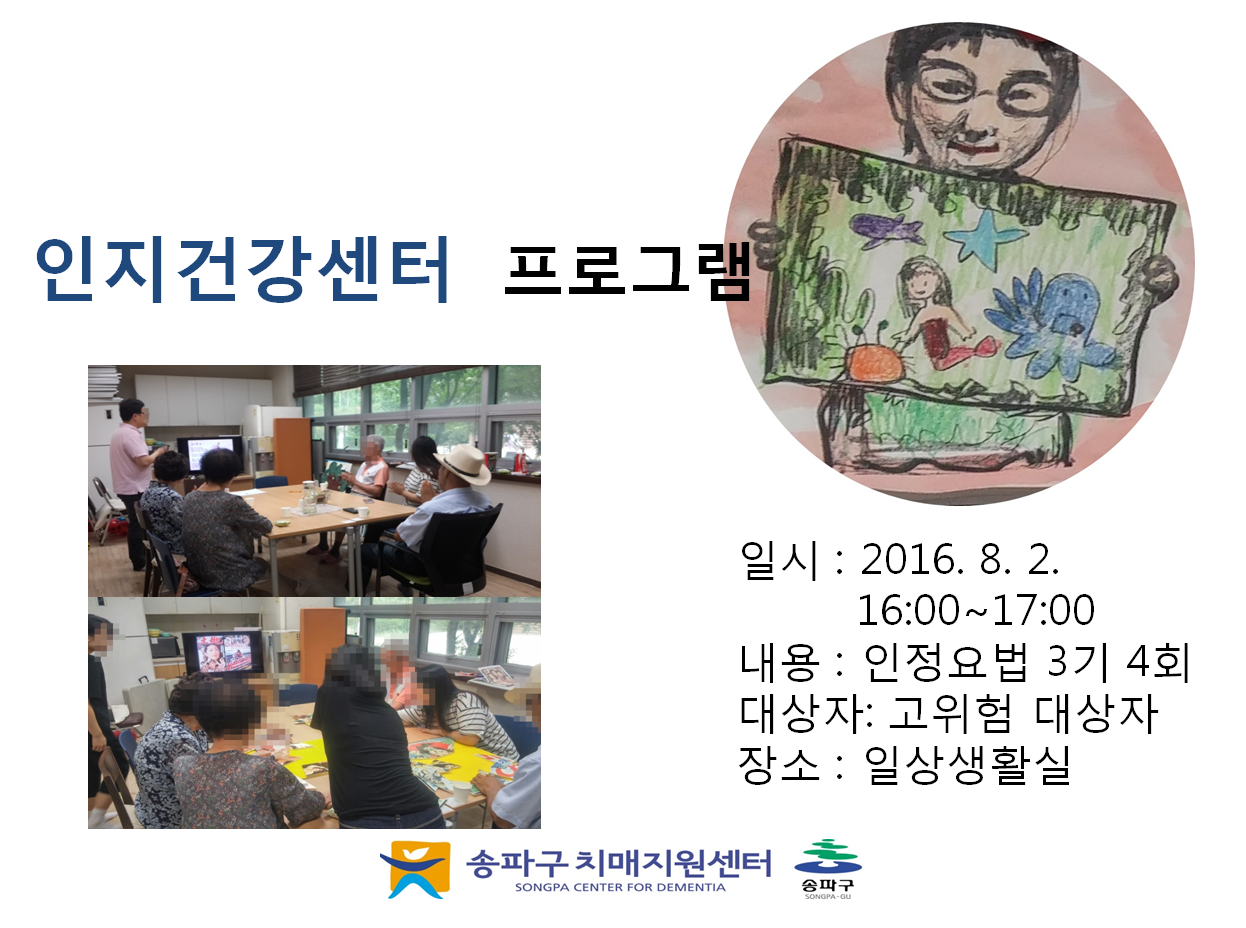 인지건강센터 프로그램

일시 : 2016. 8. 2.
16:00~17:00
내용 : 인정요법 3기 4회
대상자: 고위험 대상자
장소 : 일상생활실

송파구 치매지원센터
SONGPA CENTER FOR DEMENTIA
송파구
SONGPA-GU